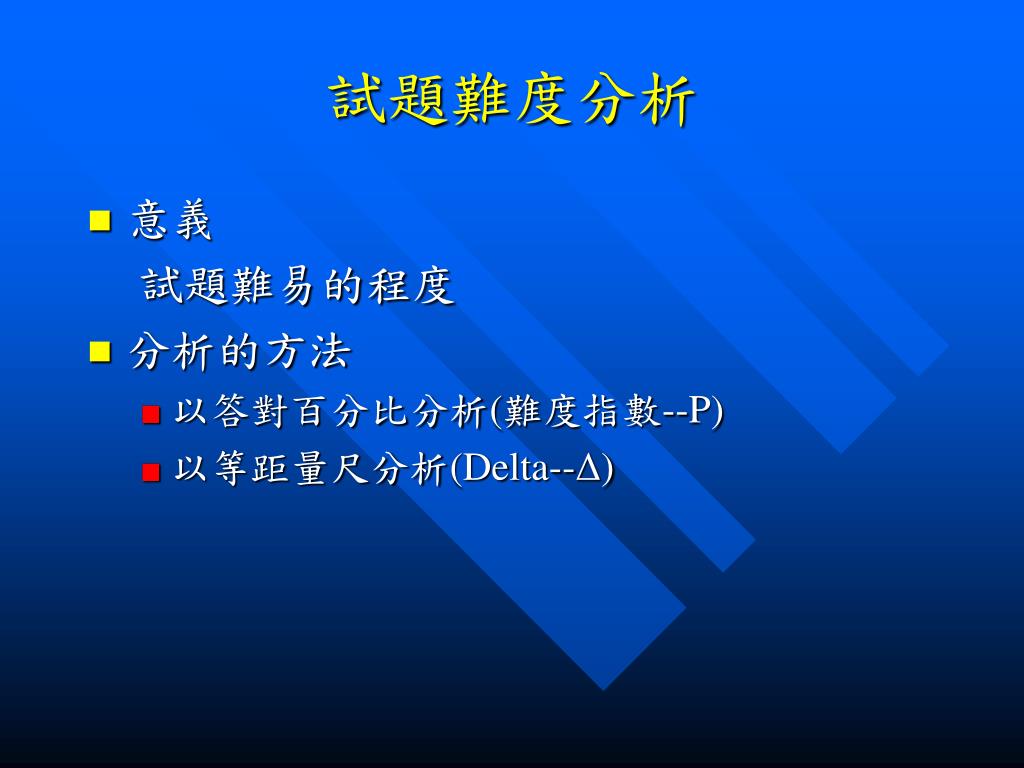 試題難度分析

■ 意義

試題難易的程度

■ 分析的方法

■ 以答對百分比分析(難度指數--P)

■ 以等距量尺分析(Delta--Δ)